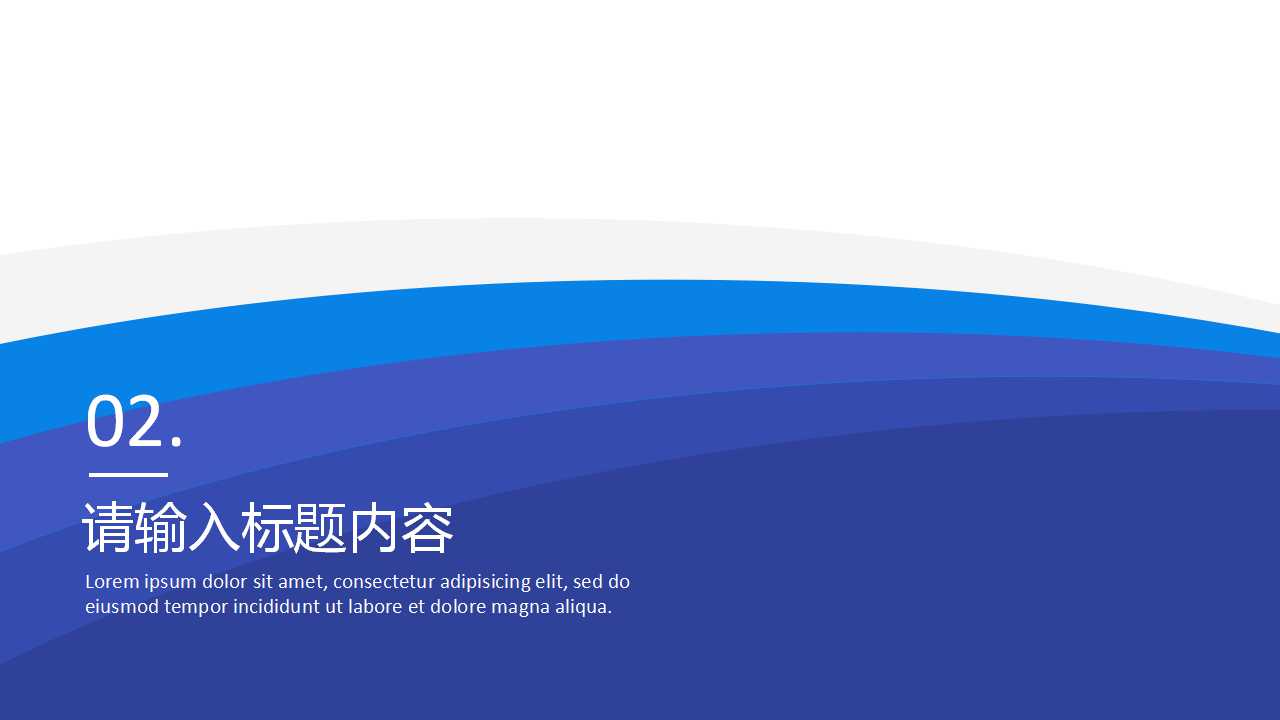 02.

请输入标题内容

Lorem ipsum dolor sit amet, consectetur adipisicing elit, sed do eiusmod tempor incididunt ut labore et dolore magna aliqua.